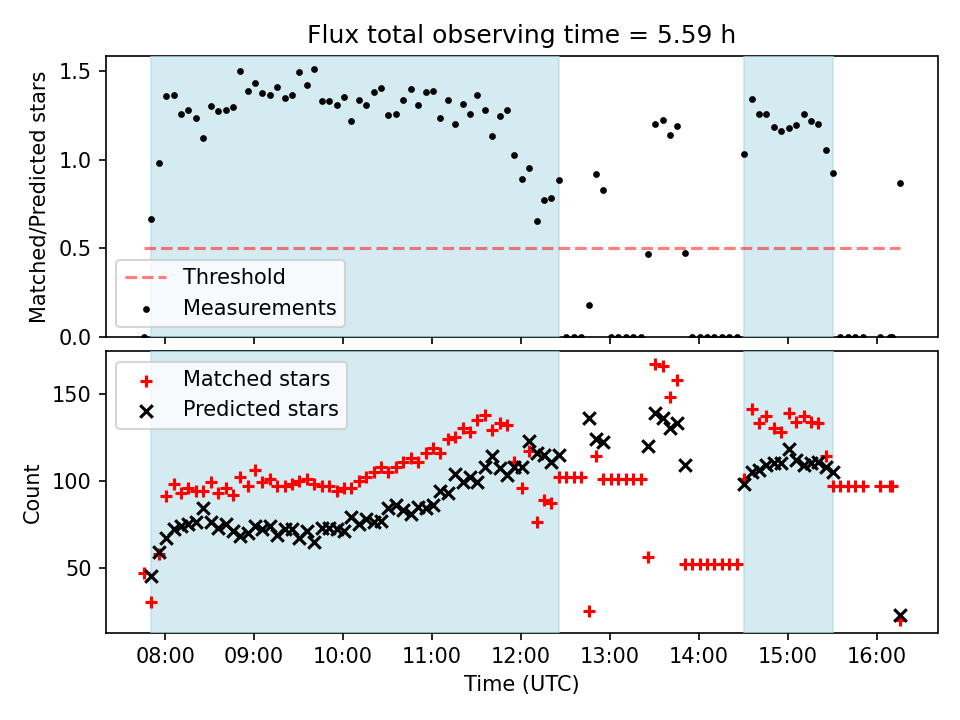 Flux total observing time = 5.59 h

Matched/Predicted stars

1.5
1.0
0.5
0.0

Threshold
Measurements

Matched stars
Predicted stars

Count

150
100
50

08:00 09:00 10:00 11:00 12:00 13:00 14:00 15:00 16:00

Time (UTC)